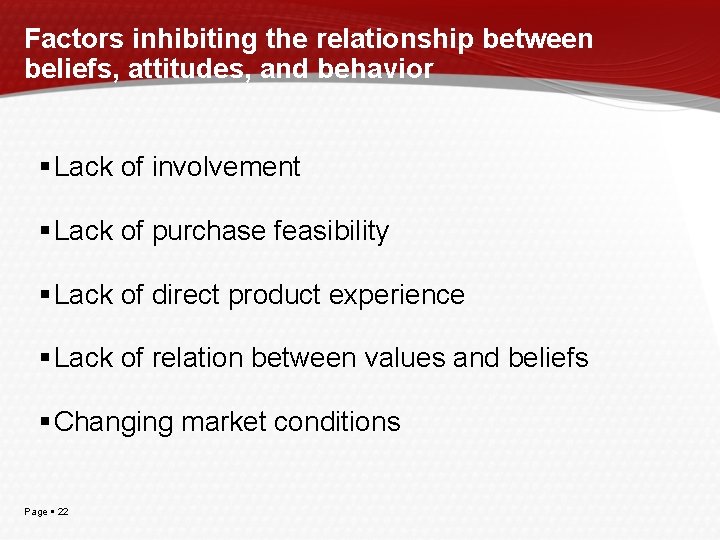 Factors inhibiting the relationship between beliefs, attitudes, and behavior

▪ Lack of involvement

▪ Lack of purchase feasibility

▪ Lack of direct product experience

▪ Lack of relation between values and beliefs

▪ Changing market conditions

Page ▪ 22